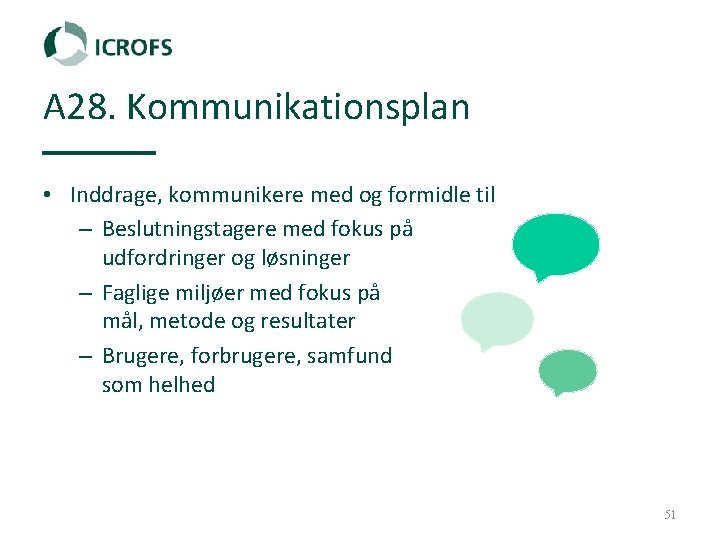 ICROFS

A28. Kommunikationsplan

• Inddrage, kommunikere med og formidle til
– Beslutningstagere med fokus på udfordringer og løsninger
– Faglige miljøer med fokus på mål, metode og resultater
– Brugere, forbrugere, samfund som helhed

51